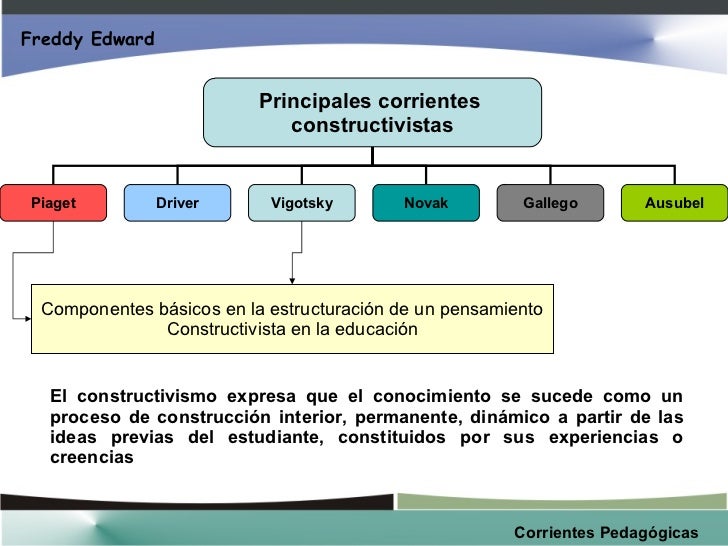 Freddy Edward

Principales corrientes constructivistas

Piaget

Driver

Vigotsky

Novak

Gallego

Ausubel

Componentes básicos en la estructuración de un pensamiento Constructivista en la educación

El constructivismo expresa que el conocimiento se sucede como un proceso de construcción interior, permanente, dinámico a partir de las ideas previas del estudiante, constituidos por sus experiencias o creencias

Corrientes Pedagógicas